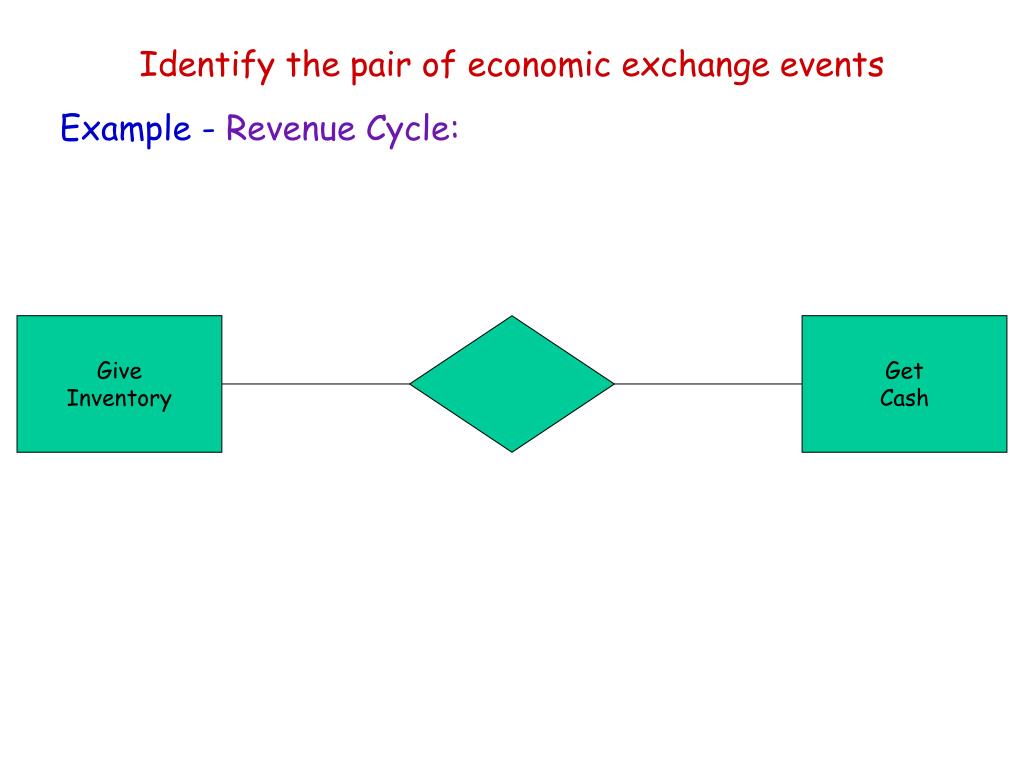 Identify the pair of economic exchange events

Example - Revenue Cycle:

Give Inventory

Get Cash